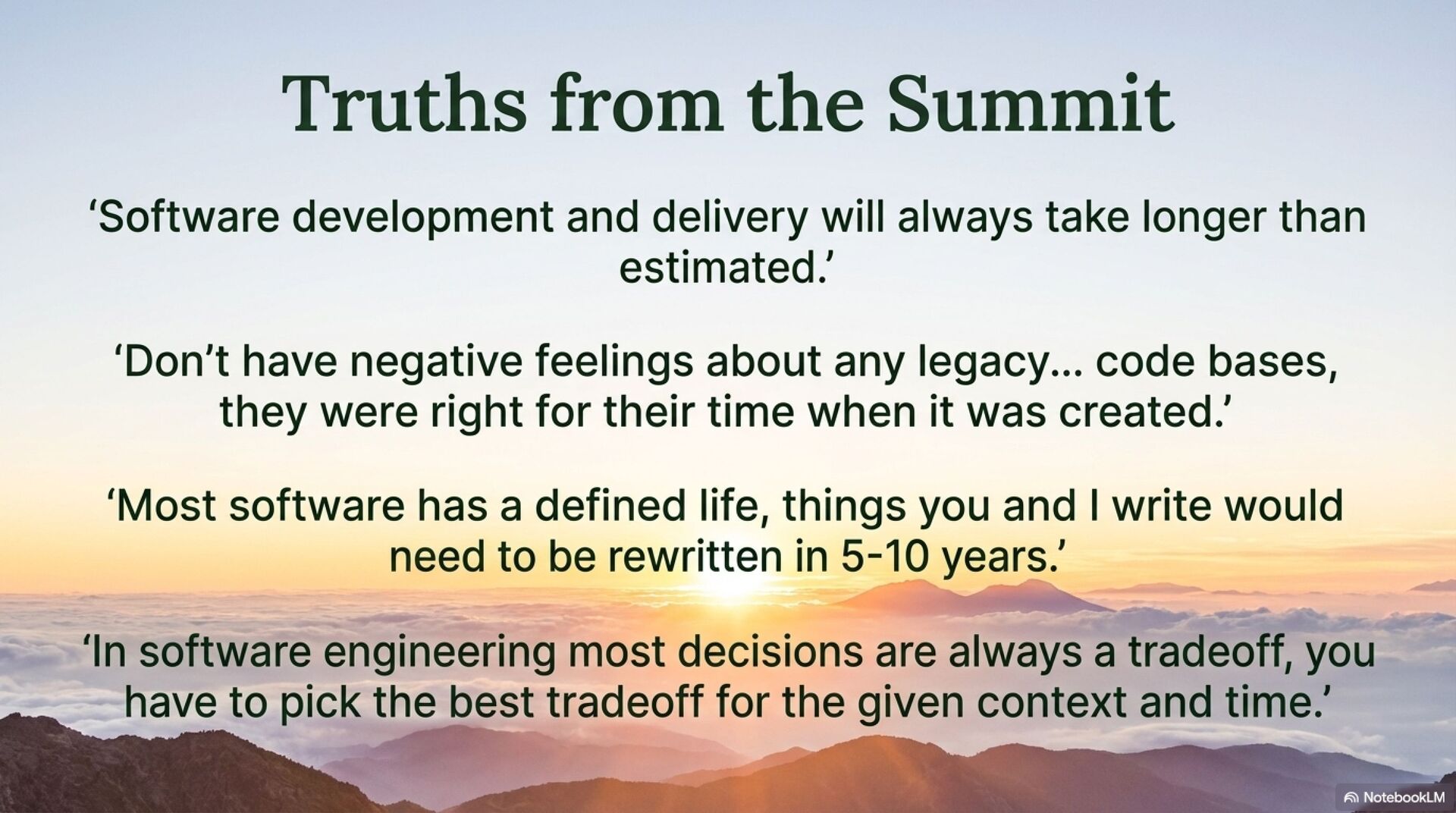 Truths from the Summit

‘Software development and delivery will always take longer than estimated.’

‘Don’t have negative feelings about any legacy… code bases, they were right for their time when it was created.’

‘Most software has a defined life, things you and I write would need to be rewritten in 5-10 years.’

‘In software engineering most decisions are always a tradeoff, you have to pick the best tradeoff for the given context and time.’

NotebookLM